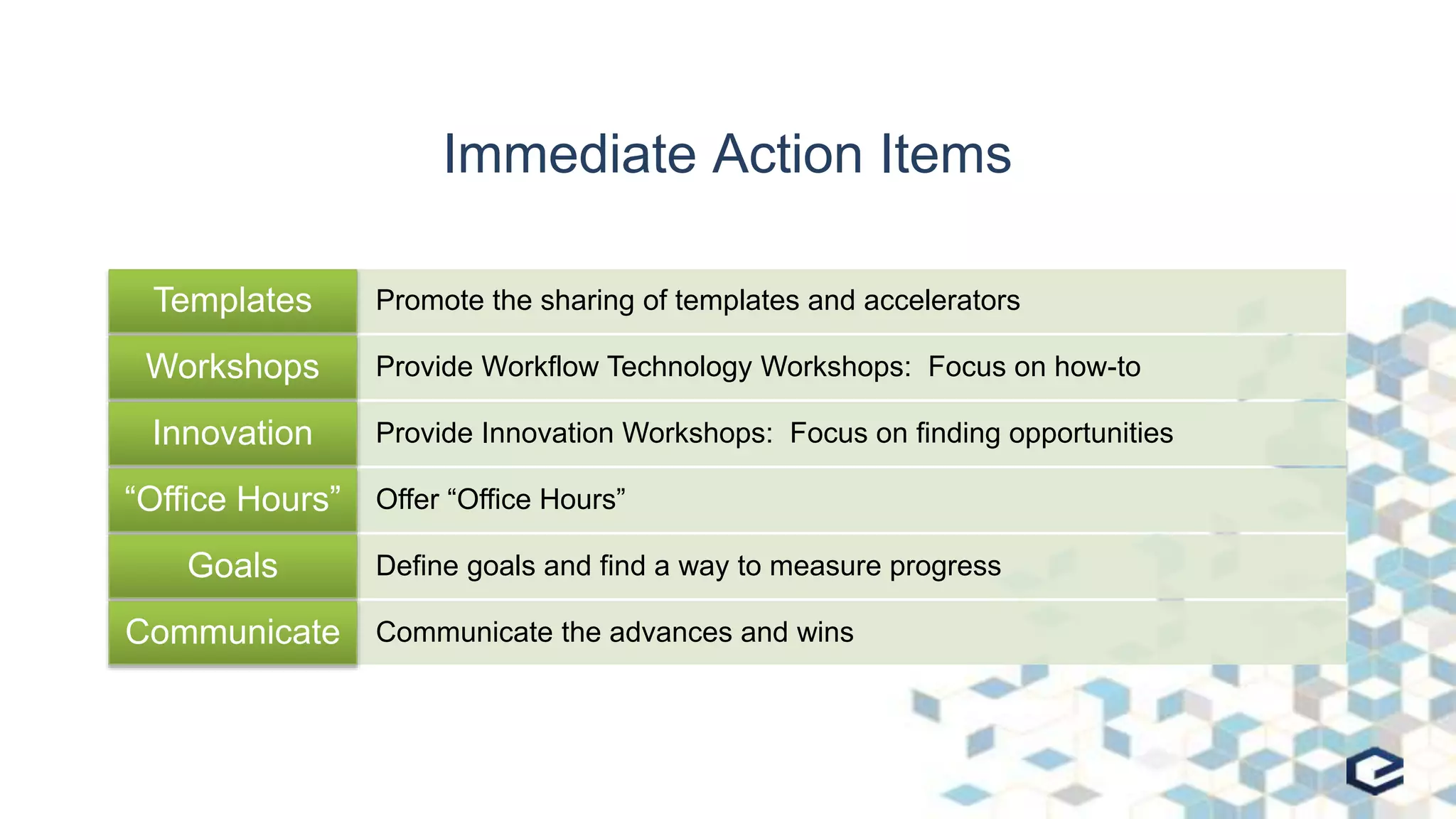 Immediate Action Items

| Templates | Promote the sharing of templates and accelerators |
|---|---|
| Workshops | Provide Workflow Technology Workshops:  Focus on how-to |
| Innovation | Provide Innovation Workshops:  Focus on finding opportunities |
| “Office Hours” | Offer “Office Hours” |
| Goals | Define goals and find a way to measure progress |
| Communicate | Communicate the advances and wins |